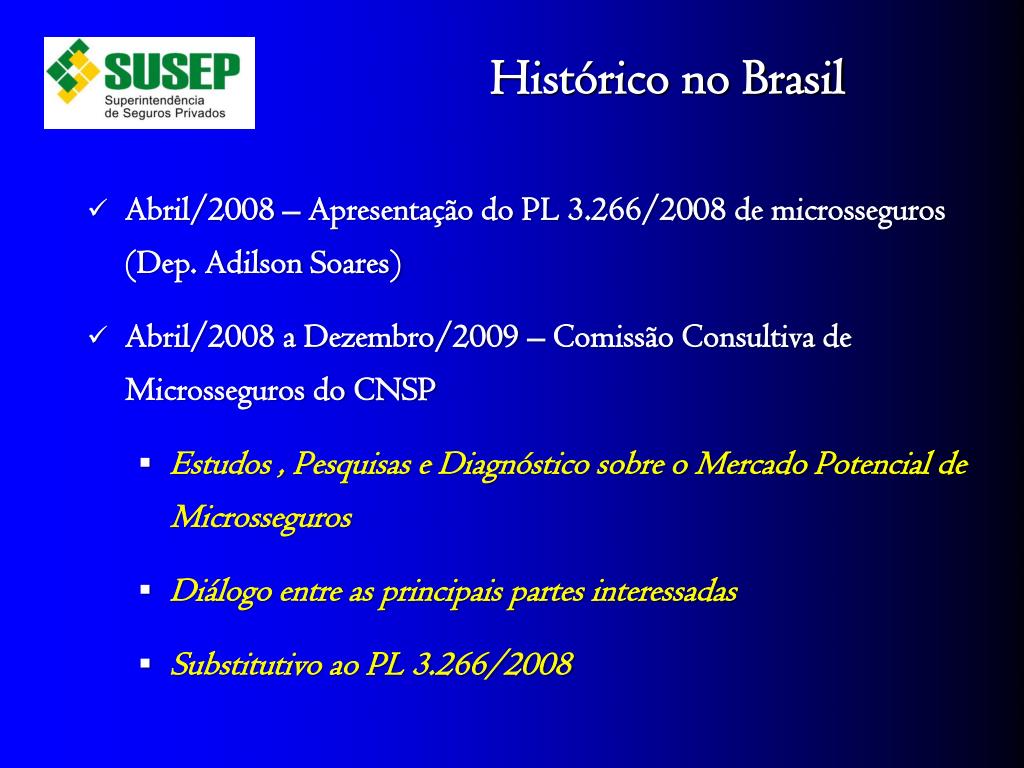 SUSEP
Superintendência de Seguros Privados

Histórico no Brasil

✓ Abril/2008 – Apresentação do PL 3.266/2008 de microsseguros (Dep. Adilson Soares)

✓ Abril/2008 a Dezembro/2009 – Comissão Consultiva de Microsseguros do CNSP

▪ Estudos , Pesquisas e Diagnóstico sobre o Mercado Potencial de Microsseguros

▪ Diálogo entre as principais partes interessadas

▪ Substitutivo ao PL 3.266/2008